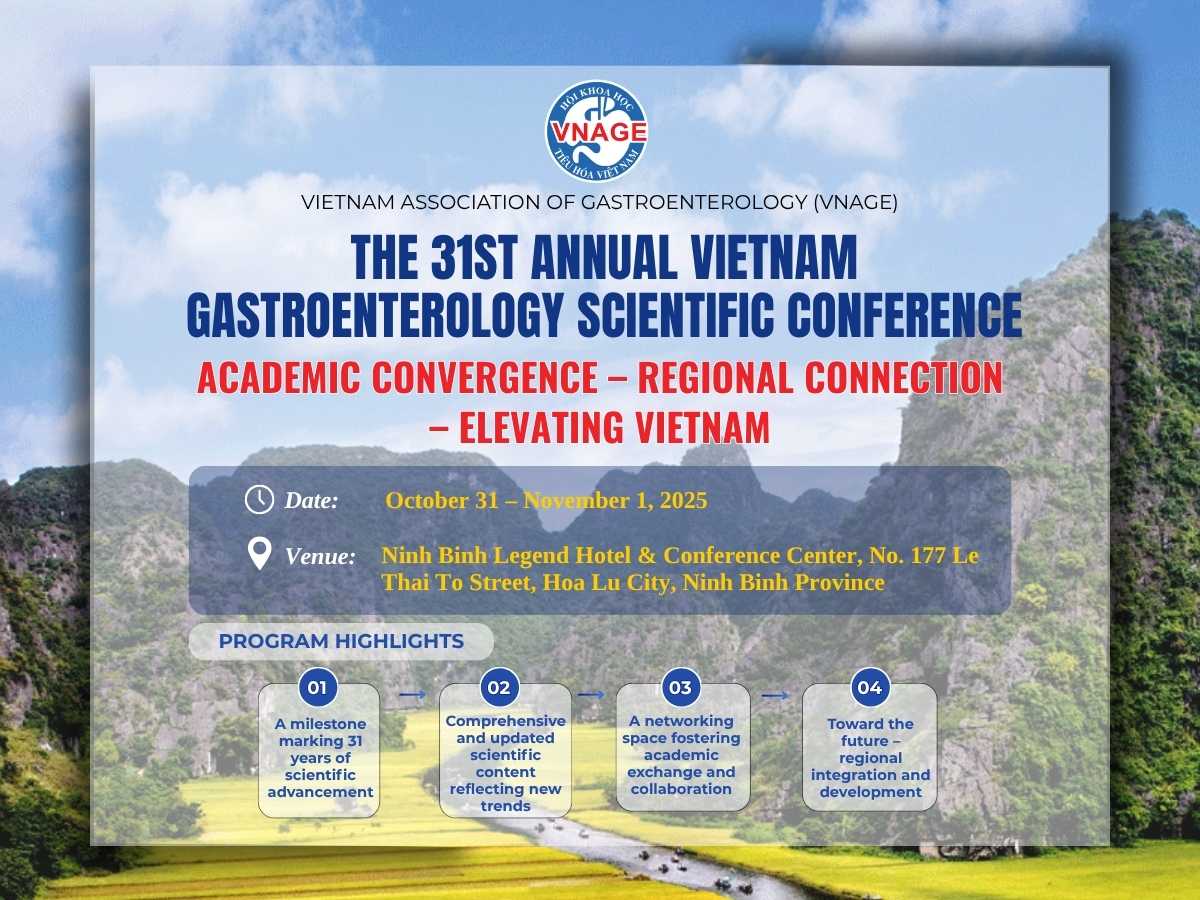 HỘI KHOA HỌC
VNAGE
TIÊU HÓA VIỆT NAM

VIETNAM ASSOCIATION OF GASTROENTEROLOGY (VNAGE)

THE 31ST ANNUAL VIETNAM GASTROENTEROLOGY SCIENTIFIC CONFERENCE

ACADEMIC CONVERGENCE – REGIONAL CONNECTION – ELEVATING VIETNAM

Date: October 31 – November 1, 2025

Venue: Ninh Binh Legend Hotel & Conference Center, No. 177 Le Thai To Street, Hoa Lu City, Ninh Binh Province

PROGRAM HIGHLIGHTS

01
A milestone marking 31 years of scientific advancement

02
Comprehensive and updated scientific content reflecting new trends

03
A networking space fostering academic exchange and collaboration

04
Toward the future – regional integration and development